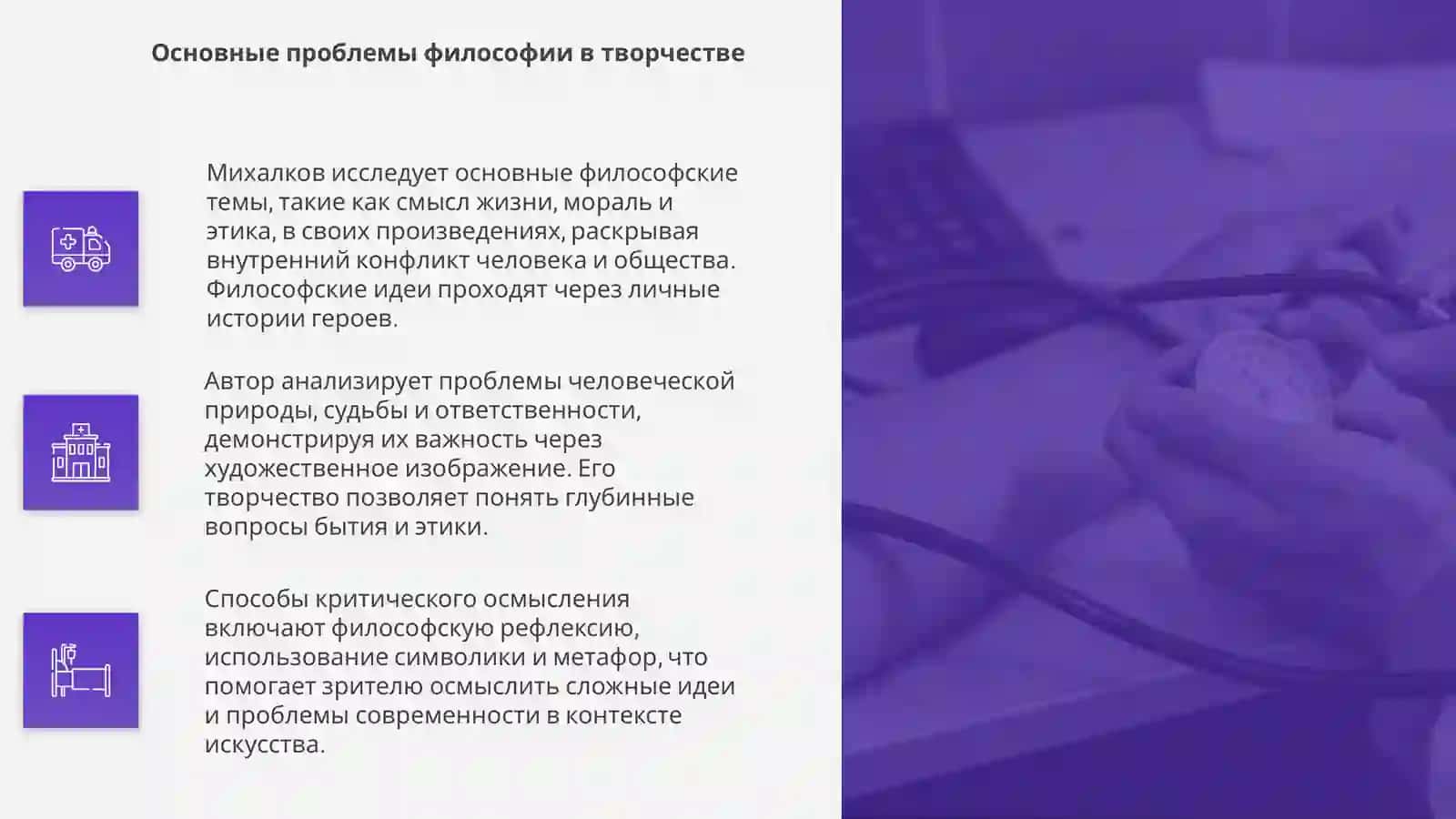 Основные проблемы философии в творчестве

Михалков исследует основные философские темы, такие как смысл жизни, мораль и этика, в своих произведениях, раскрывая внутренний конфликт человека и общества. Философские идеи проходят через личные истории героев.

Автор анализирует проблемы человеческой природы, судьбы и ответственности, демонстрируя их важность через художественное изображение. Его творчество позволяет понять глубинные вопросы бытия и этики.

Способы критического осмысления включают философскую рефлексию, использование символики и метафор, что помогает зрителю осмыслить сложные идеи и проблемы современности в контексте искусства.